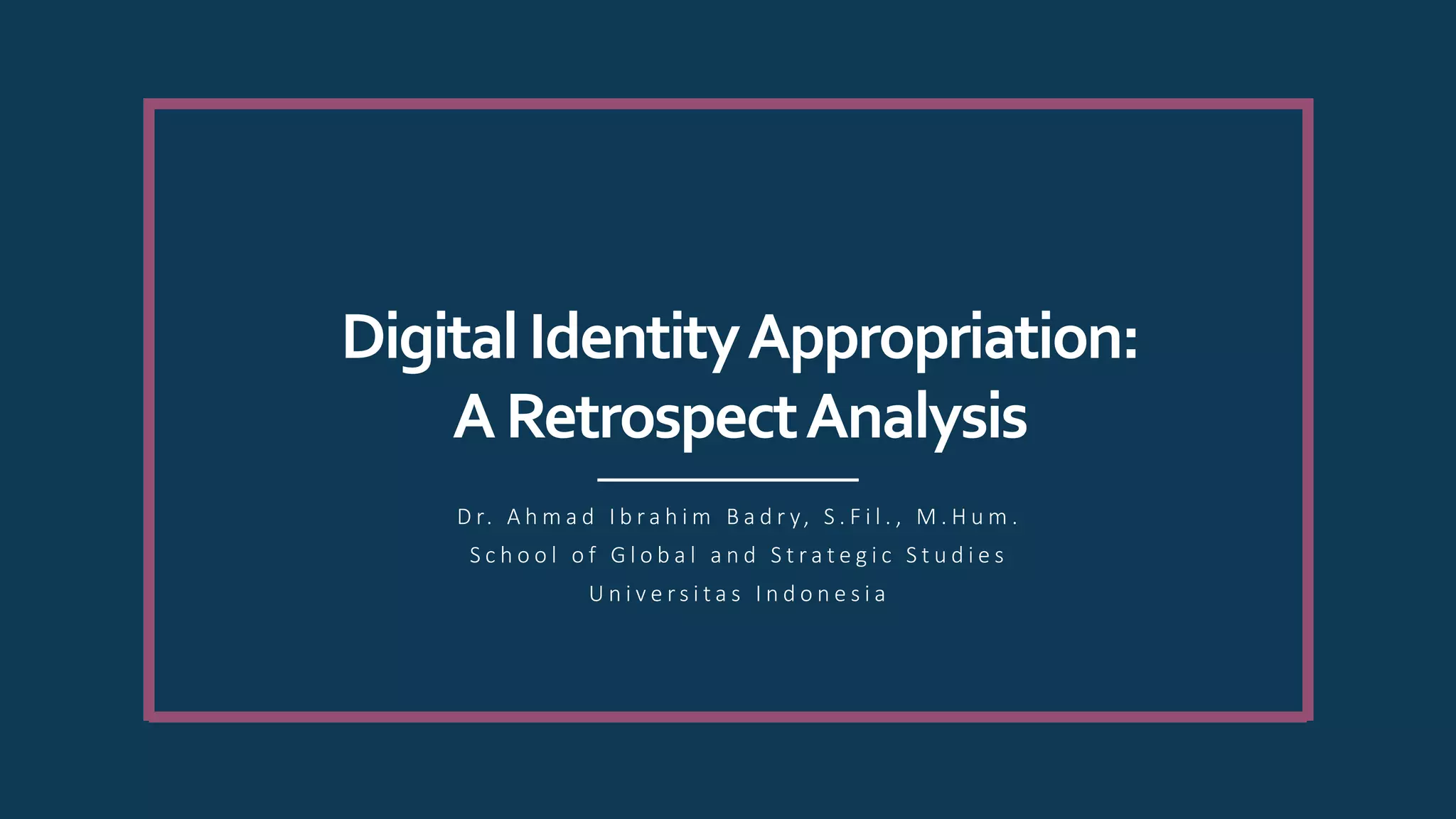 Digital Identity Appropriation:
A Retrospect Analysis

Dr. Ahmad Ibrahim Badry, S.Fil., M.Hum.
School of Global and Strategic Studies
Universitas Indonesia